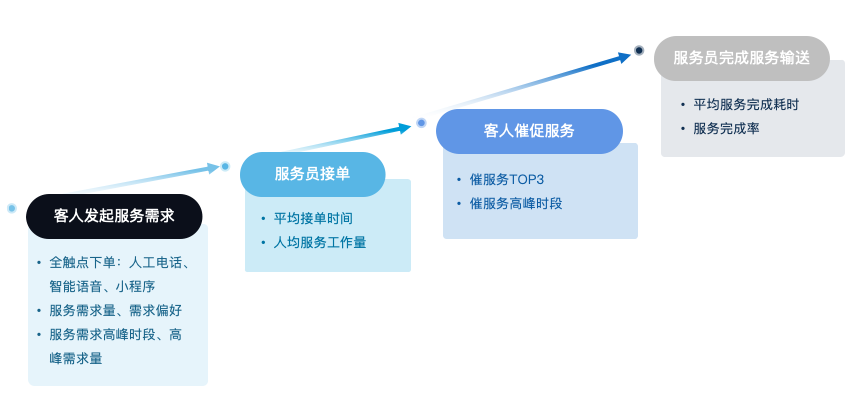 客人发起服务需求

• 全触点下单：人工电话、智能语音、小程序
• 服务需求量、需求偏好
• 服务需求高峰时段、高峰需求量

服务员接单

• 平均接单时间
• 人均服务工作量

客人催促服务

• 催服务TOP3
• 催服务高峰时段

服务员完成服务输送

• 平均服务完成耗时
• 服务完成率